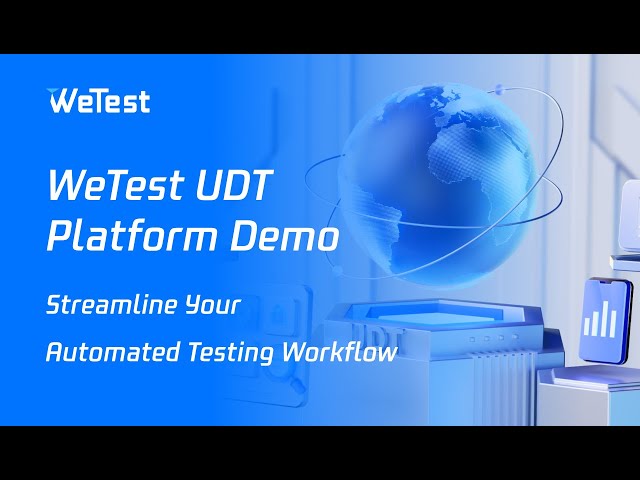 WeTest

WeTest UDT Platform Demo

Streamline Your Automated Testing Workflow

UDT